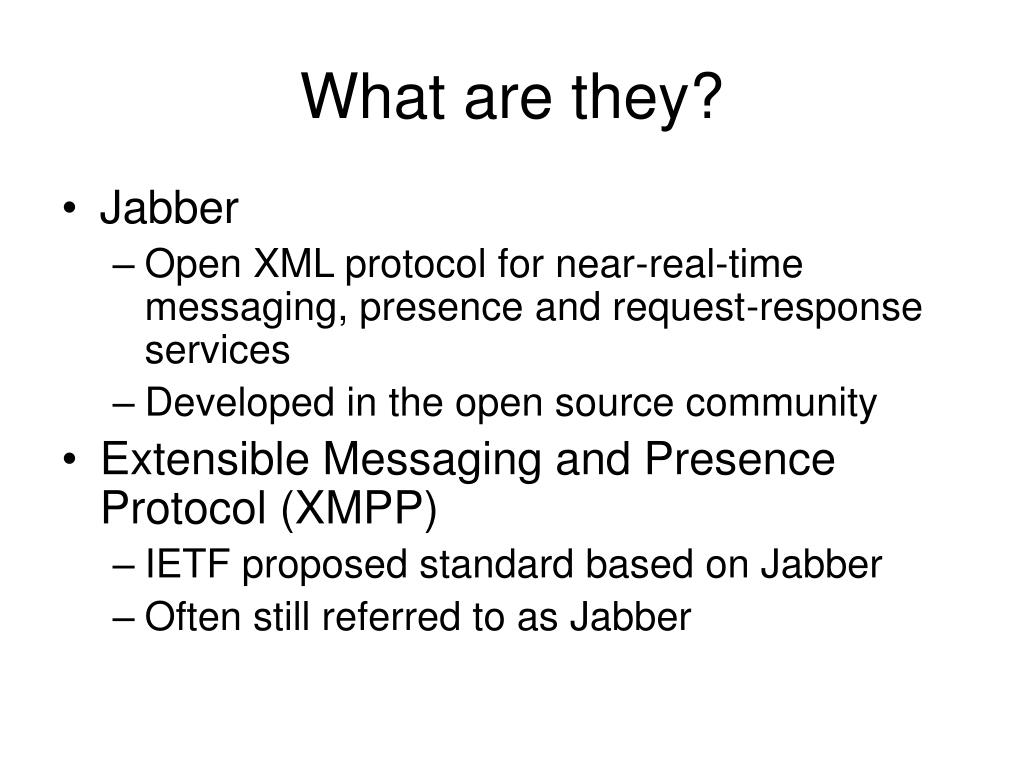 What are they?

• Jabber
– Open XML protocol for near-real-time messaging, presence and request-response services
– Developed in the open source community
• Extensible Messaging and Presence Protocol (XMPP)
– IETF proposed standard based on Jabber
– Often still referred to as Jabber